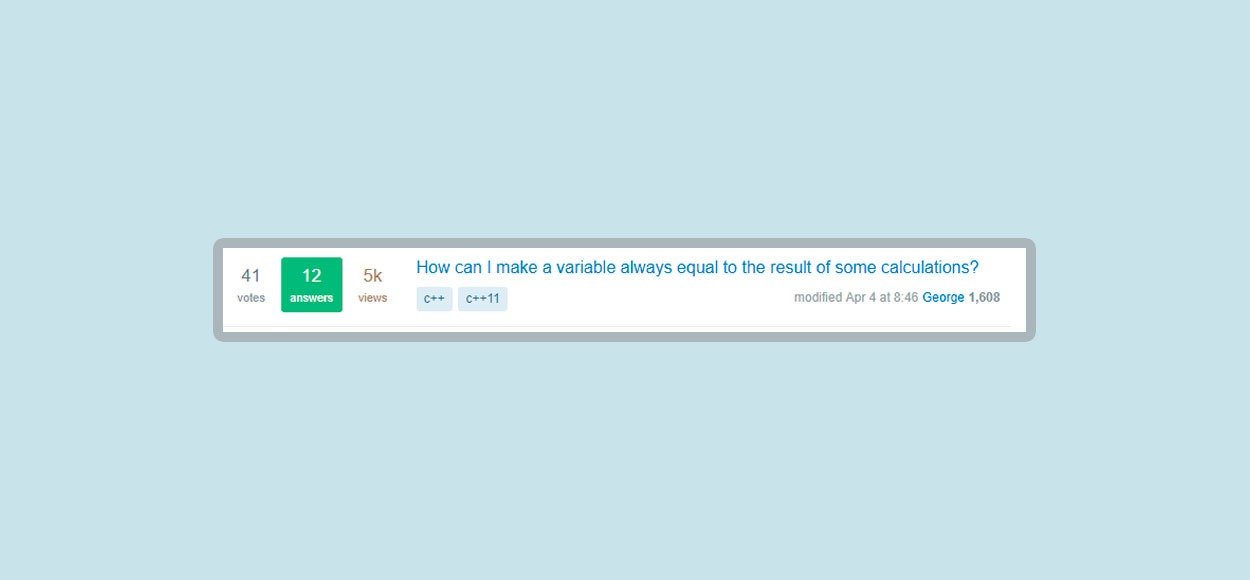 41
votes

12
answers

5k
views

How can I make a variable always equal to the result of some calculations?

c++ c++11

modified Apr 4 at 8:46 George 1,608